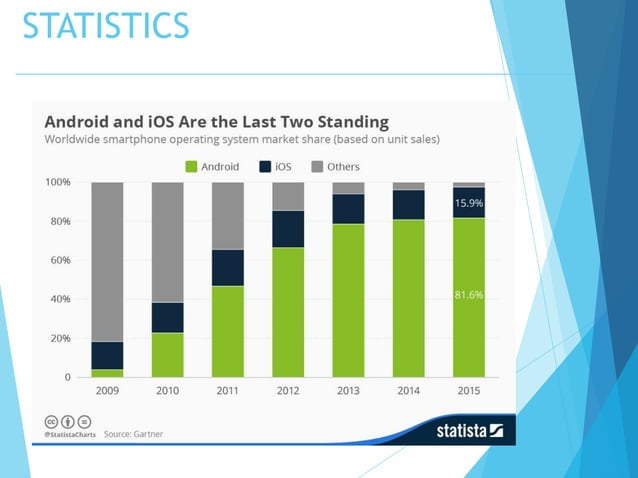 STATISTICS

Android and iOS Are the Last Two Standing

Worldwide smartphone operating system market share (based on unit sales)

Android iOS Others

100%
80%
60%
40%
20%
0

15.9%
81.6%

2009 2010 2011 2012 2013 2014 2015

@StatistaCharts Source: Gartner

statista